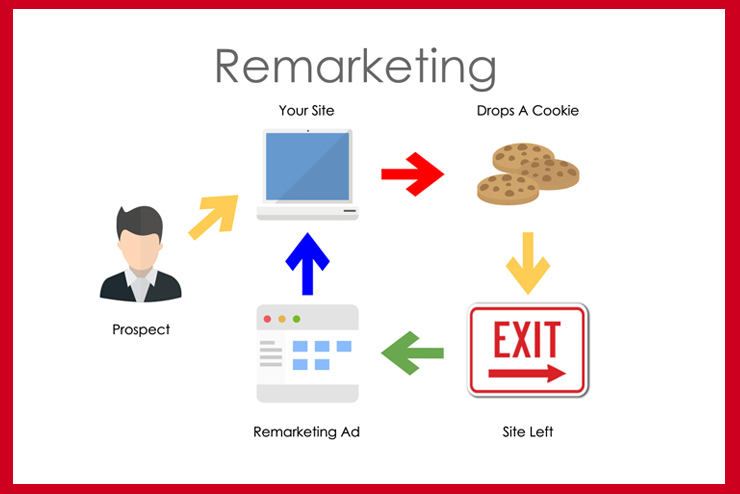 Remarketing

Your Site

Drops A Cookie

Prospect

EXIT

Remarketing Ad

Site Left